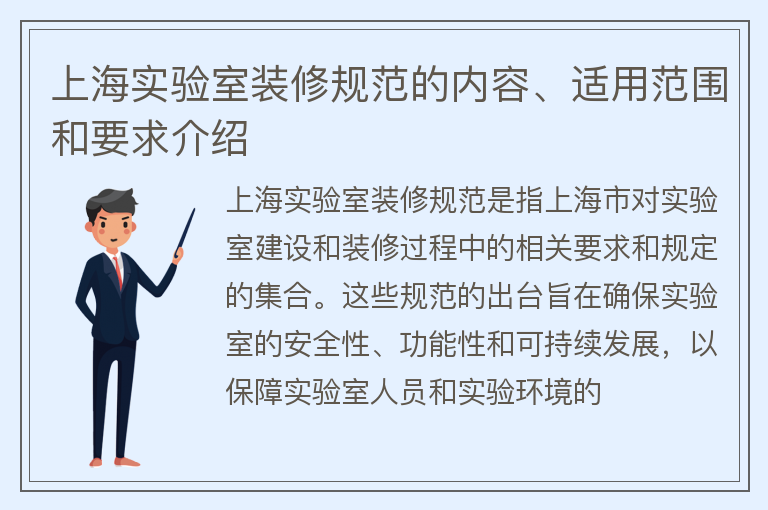 上海实验室装修规范的内容、适用范围和要求介绍

上海实验室装修规范是指上海市对实验室建设和装修过程中的相关要求和规定的集合。这些规范的出台旨在确保实验室的安全性、功能性和可持续发展，以保障实验室人员和实验环境的